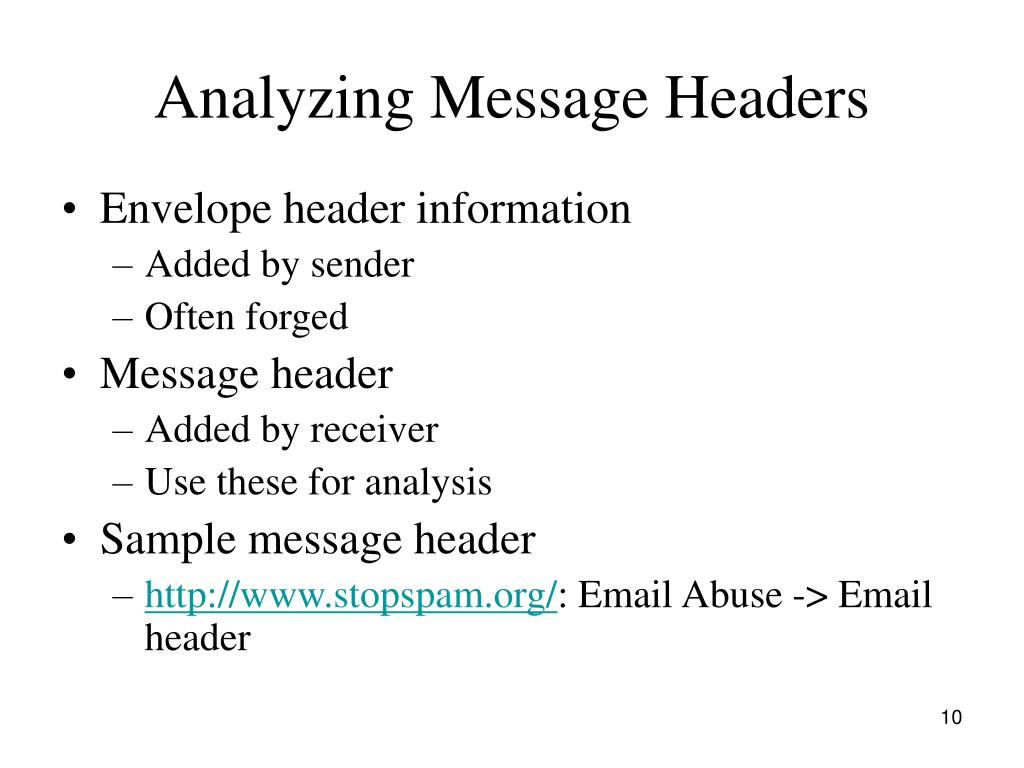 Analyzing Message Headers

• Envelope header information
– Added by sender
– Often forged
• Message header
– Added by receiver
– Use these for analysis
• Sample message header
– http://www.stopspam.org/: Email Abuse -> Email header

10